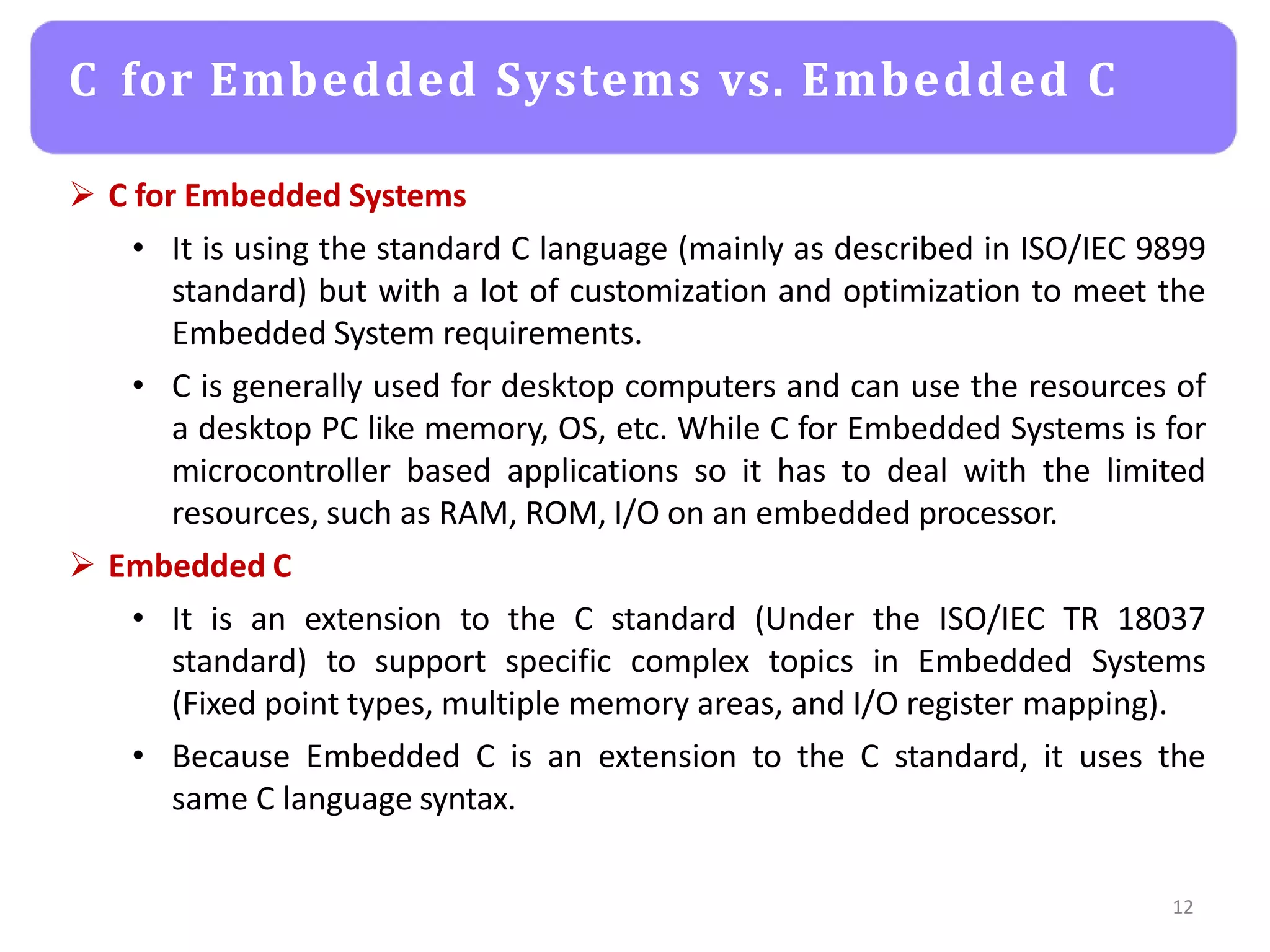 C for Embedded Systems vs. Embedded C

➢ C for Embedded Systems

• It is using the standard C language (mainly as described in ISO/IEC 9899 standard) but with a lot of customization and optimization to meet the Embedded System requirements.

• C is generally used for desktop computers and can use the resources of a desktop PC like memory, OS, etc. While C for Embedded Systems is for microcontroller based applications so it has to deal with the limited resources, such as RAM, ROM, I/O on an embedded processor.

➢ Embedded C

• It is an extension to the C standard (Under the ISO/IEC TR 18037 standard) to support specific complex topics in Embedded Systems (Fixed point types, multiple memory areas, and I/O register mapping).

• Because Embedded C is an extension to the C standard, it uses the same C language syntax.

12